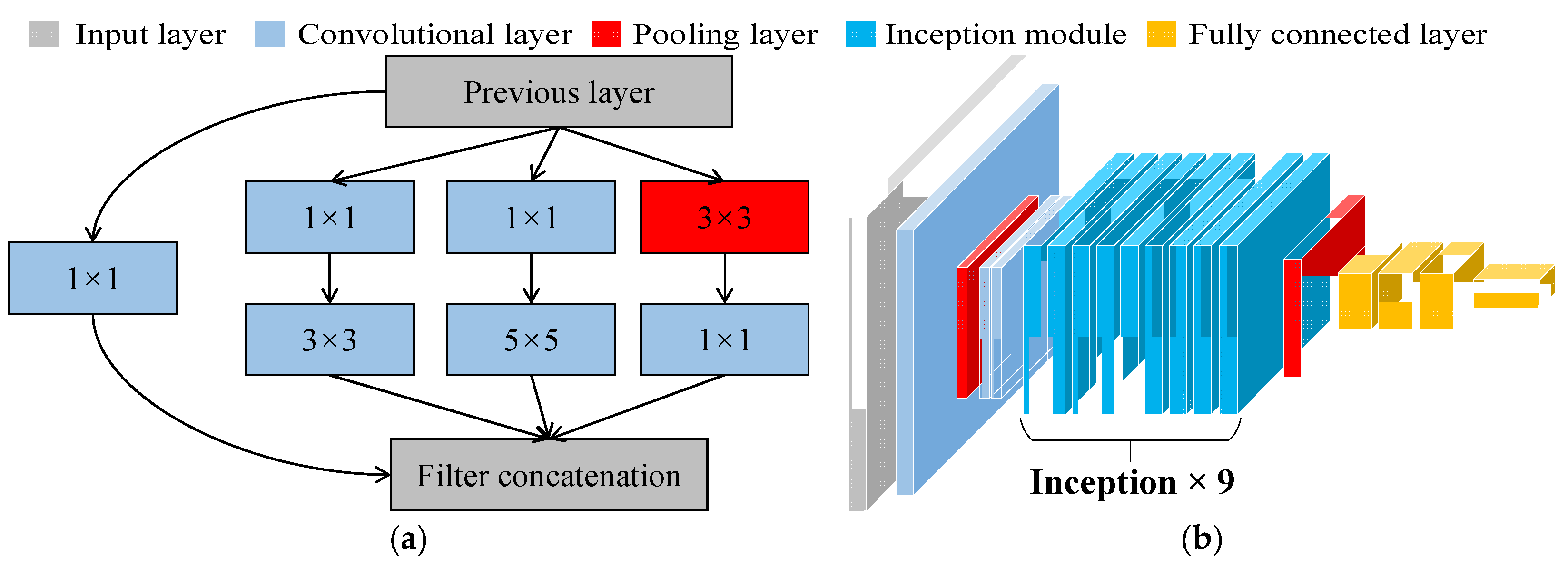 Input layer Convolutional layer Pooling layer Inception module Fully connected layer

Previous layer

$1\times1$

$1\times1$

$1\times1$

$3\times3$

$3\times3$

$5\times5$

$1\times1$

Filter concatenation

(a)

Inception $\times$ 9

(b)